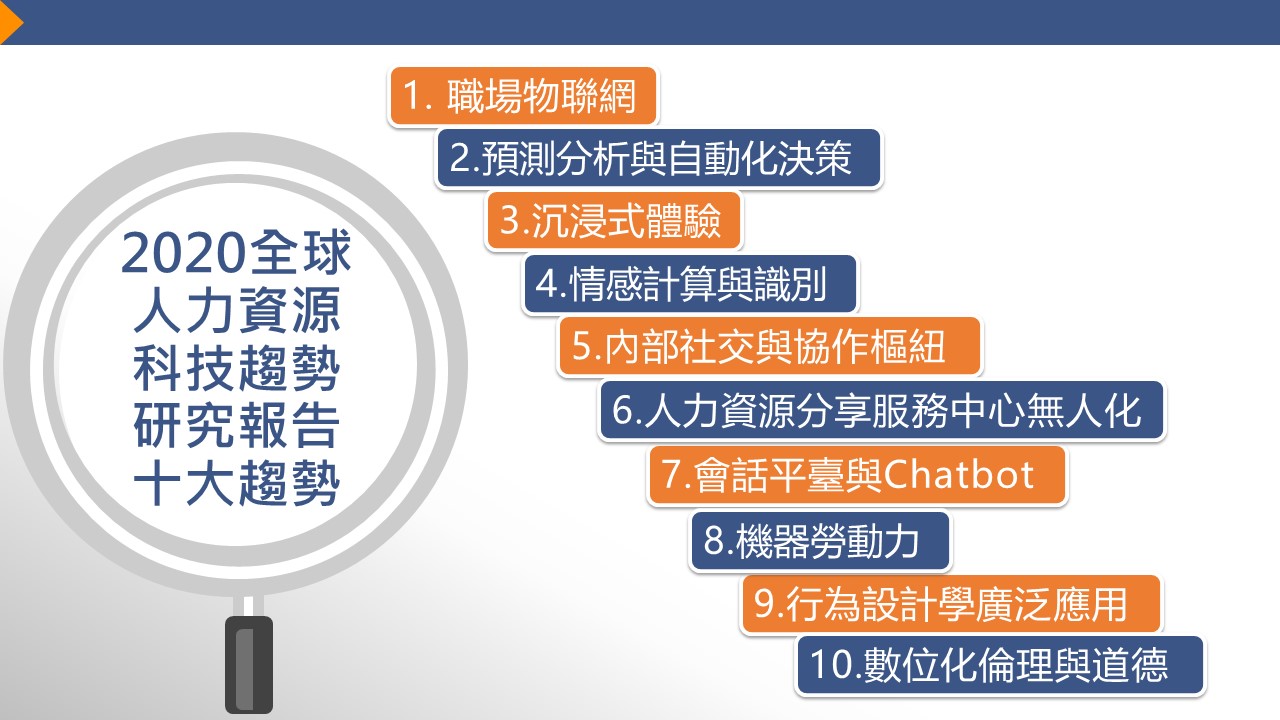 2020全球
人力資源
科技趨勢
研究報告
十大趨勢

1. 職場物聯網
2.預測分析與自動化決策
3.沉浸式體驗
4.情感計算與識別
5.內部社交與協作樞紐
6.人力資源分享服務中心無人化
7.會話平臺與Chatbot
8.機器勞動力
9.行為設計學廣泛應用
10.數位化倫理與道德